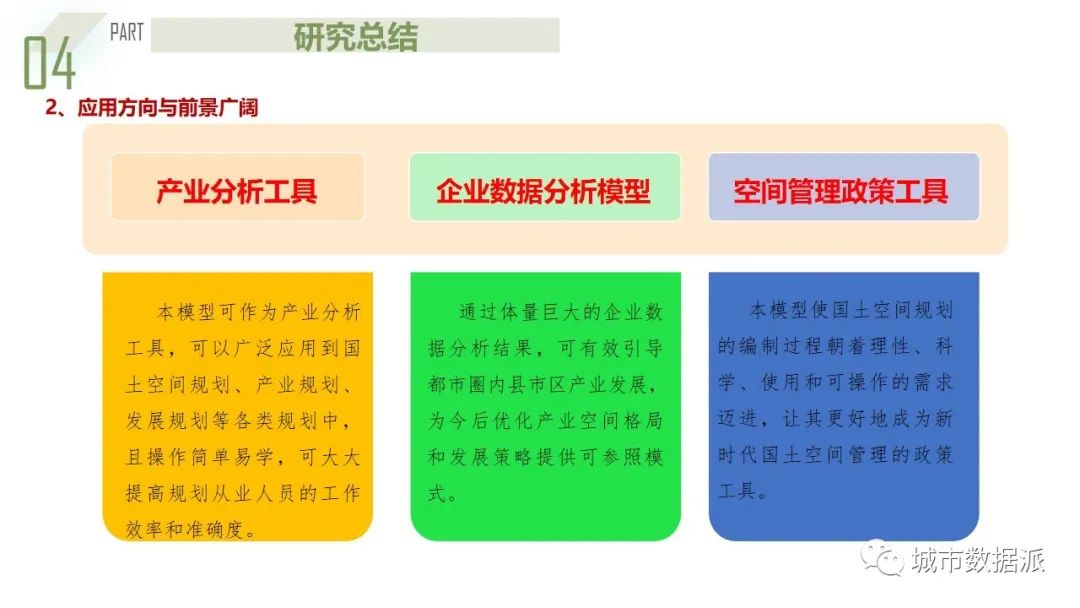 04 PART

研究总结

2、应用方向与前景广阔

产业分析工具

企业数据分析模型

空间管理政策工具

本模型可作为产业分析工具，可以广泛应用到国土空间规划、产业规划、发展规划等各类规划中，且操作简单易学，可大大提高规划从业人员的工作效率和准确度。

通过体量巨大的企业数据分析结果，可有效引导都市圈内县市区产业发展，为今后优化产业空间格局和发展策略提供可参照模式。

本模型使国土空间规划的编制过程朝着理性、科学、使用和可操作的需求迈进，让其更好地成为新时代国土空间管理的政策工具。

城市数据派